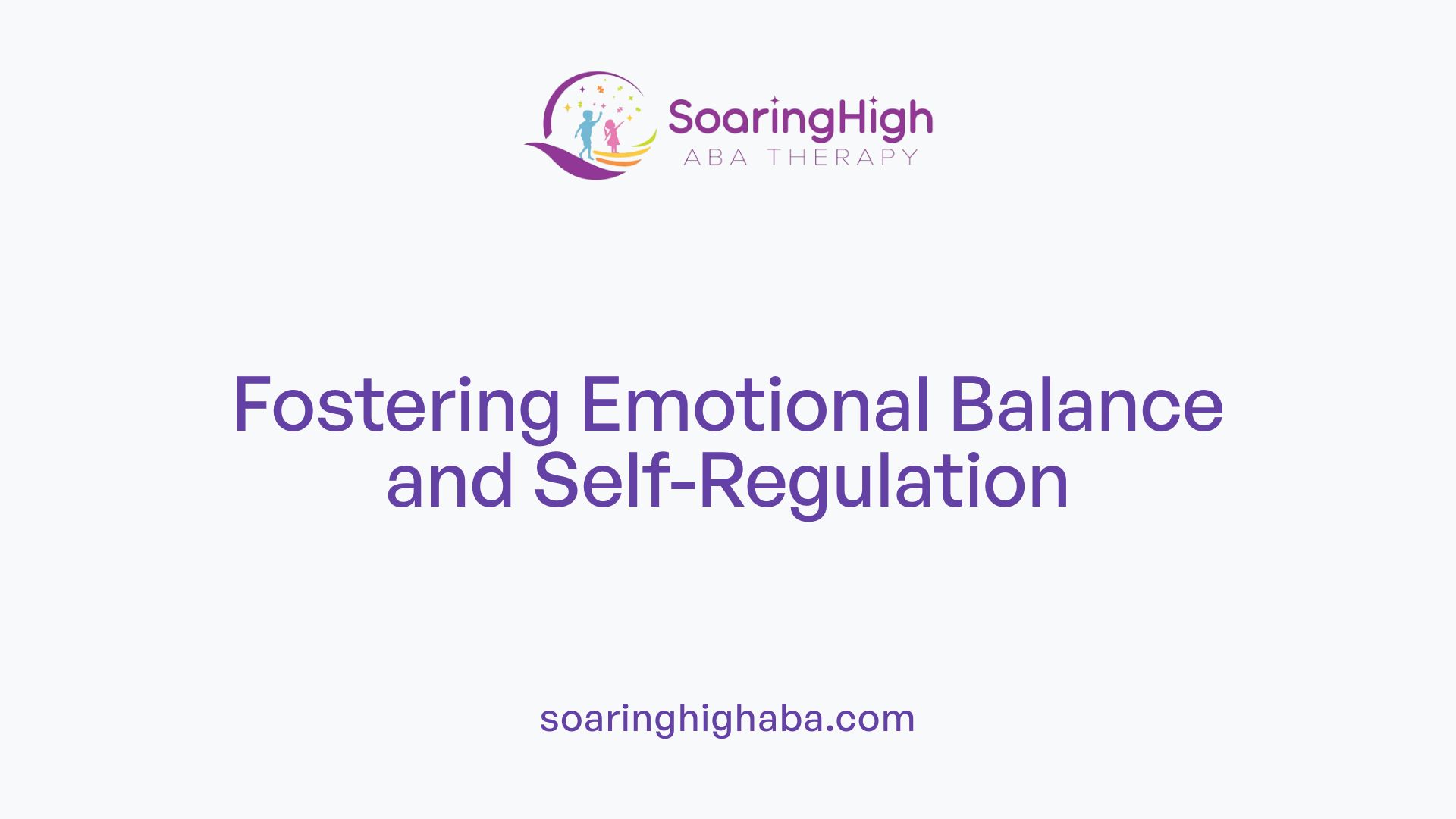 SoaringHigh
ABA THERAPY

Fostering Emotional Balance and Self-Regulation

soaringhighaba.com